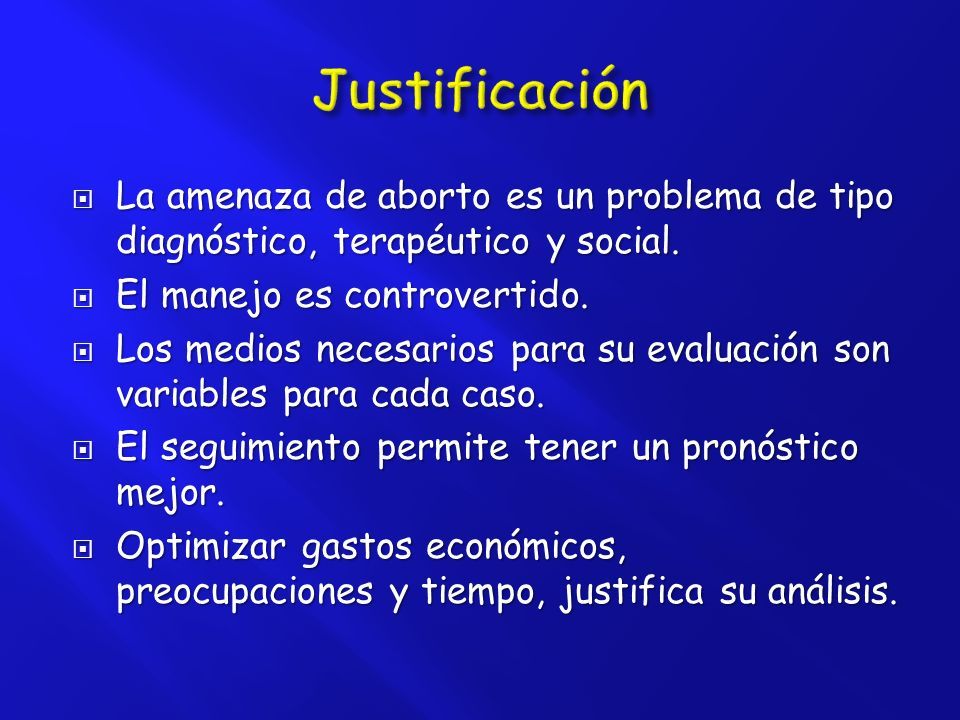 Justificación

La amenaza de aborto es un problema de tipo diagnóstico, terapéutico y social.

El manejo es controvertido.

Los medios necesarios para su evaluación son variables para cada caso.

El seguimiento permite tener un pronóstico mejor.

Optimizar gastos económicos, preocupaciones y tiempo, justifica su análisis.